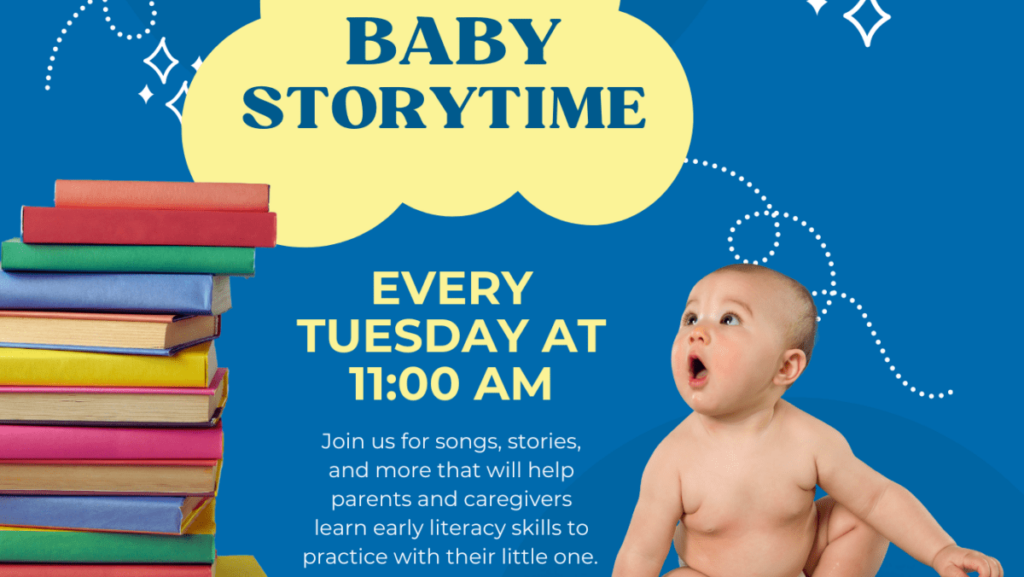 BABY STORYTIME

EVERY TUESDAY AT 11:00 AM

Join us for songs, stories, and more that will help parents and caregivers learn early literacy skills to practice with their little one.